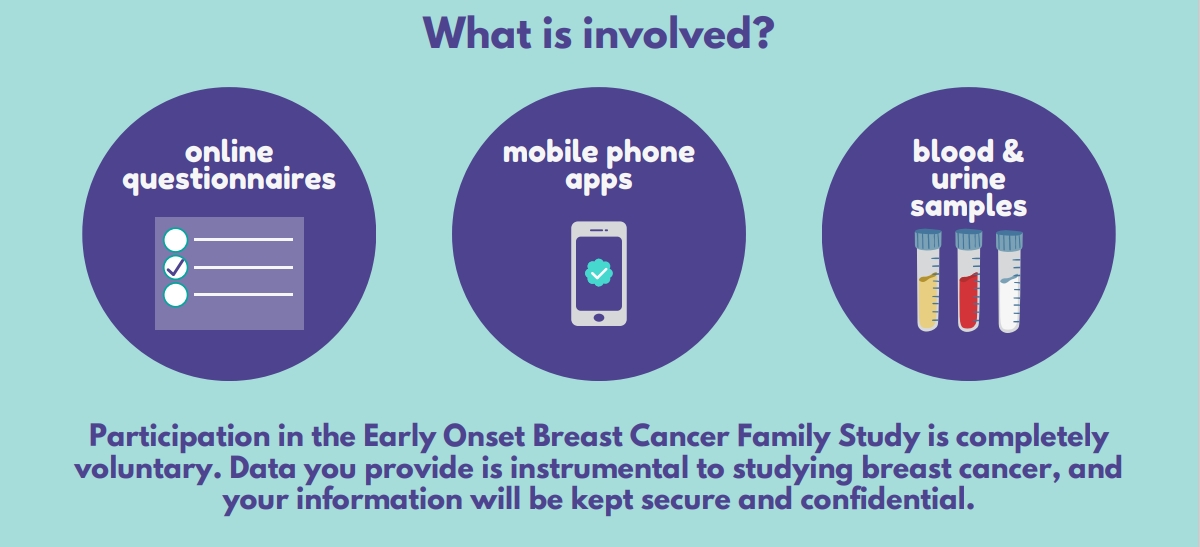 What is involved?

online questionnaires

mobile phone apps

blood & urine samples

Participation in the Early Onset Breast Cancer Family Study is completely voluntary. Data you provide is instrumental to studying breast cancer, and your information will be kept secure and confidential.